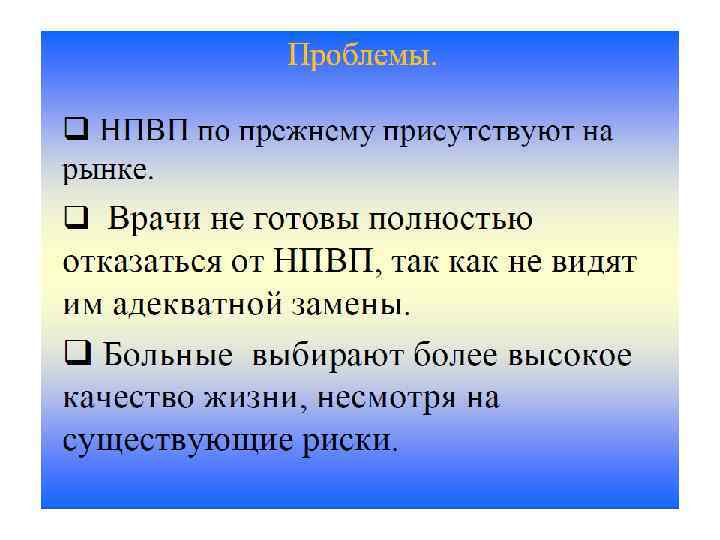 Проблемы.

❑ НПВП по прежнему присутствуют на рынке.

❑ Врачи не готовы полностью отказаться от НПВП, так как не видят им адекватной замены.

❑ Больные выбирают более высокое качество жизни, несмотря на существующие риски.